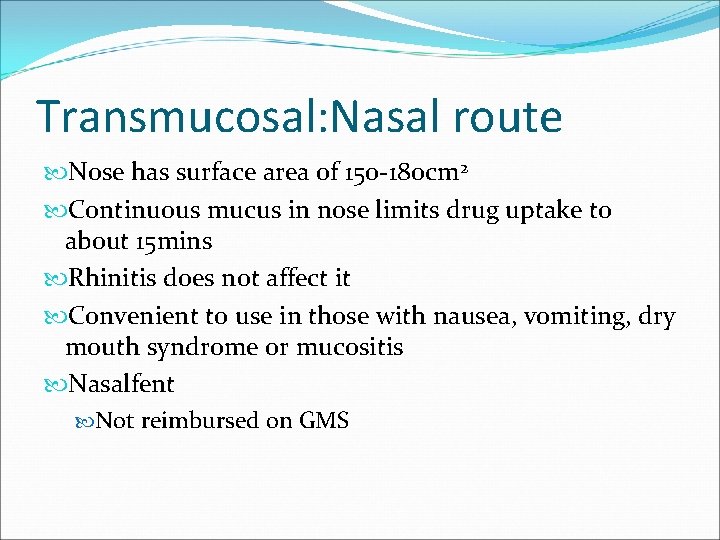 Transmucosal:Nasal route

Nose has surface area of 150-180cm$^2$

Continuous mucus in nose limits drug uptake to about 15mins

Rhinitis does not affect it

Convenient to use in those with nausea, vomiting, dry mouth syndrome or mucositis

Nasalfent

Not reimbursed on GMS